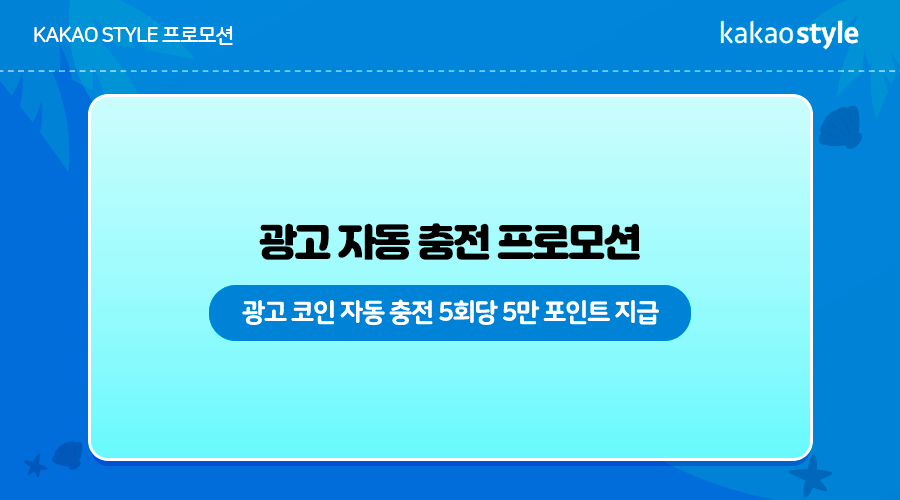 KAKAO STYLE 프로모션

kakaostyle

광고 자동 충전 프로모션

광고 코인 자동 충전 5회당 5만 포인트 지급